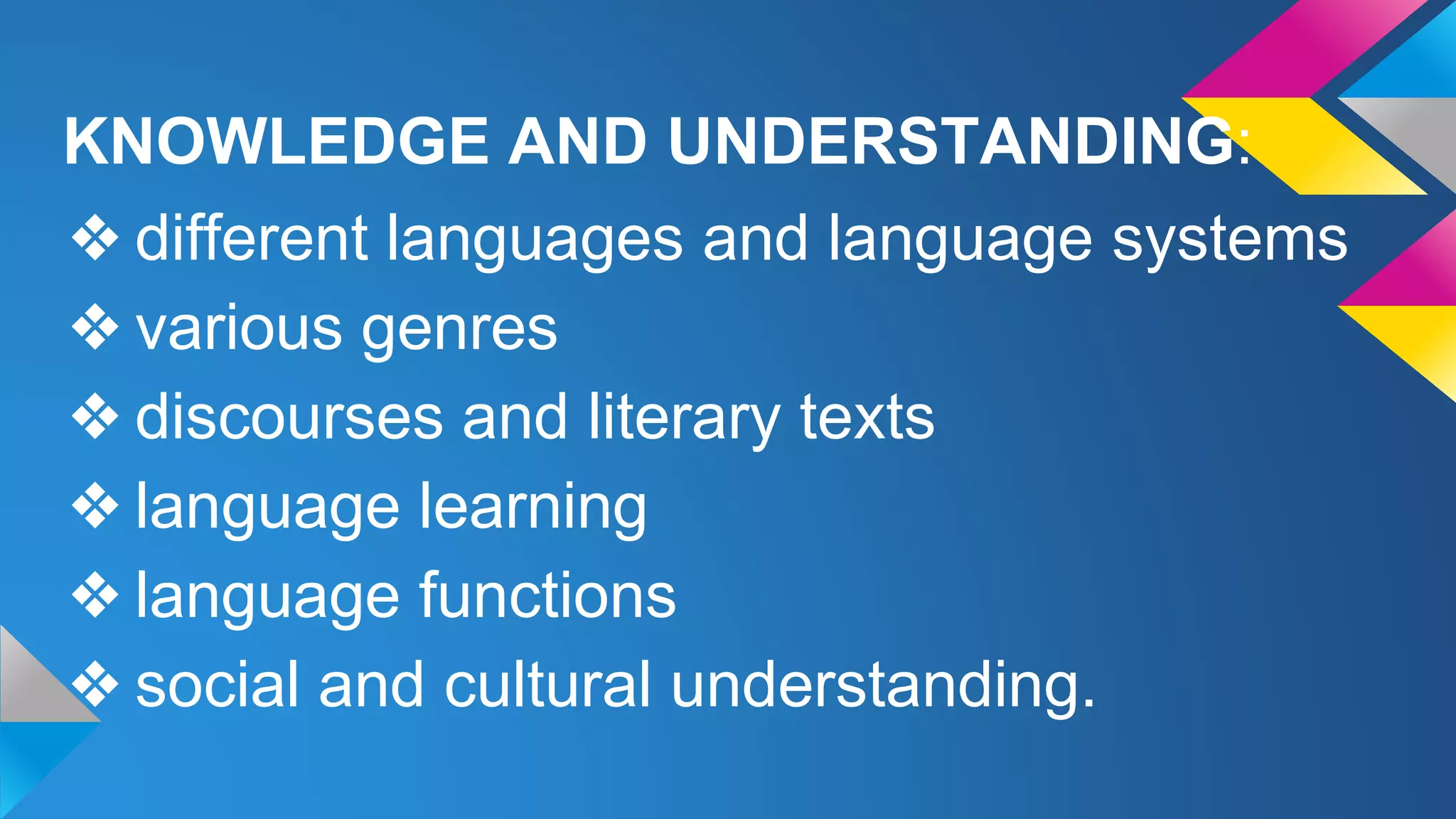 KNOWLEDGE AND UNDERSTANDING:

❖ different languages and language systems
❖ various genres
❖ discourses and literary texts
❖ language learning
❖ language functions
❖ social and cultural understanding.